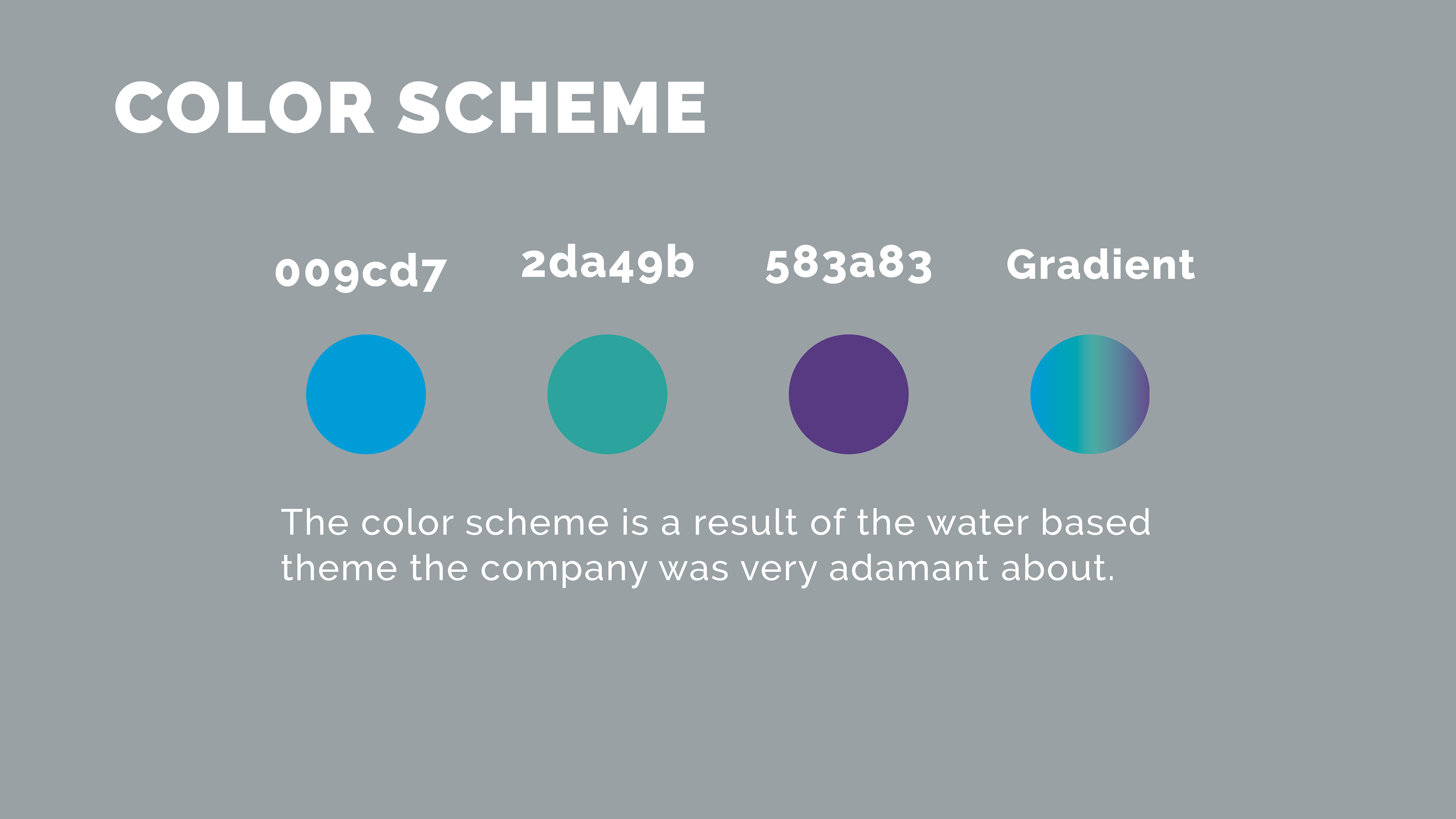 COLOR SCHEME

009cd7

2da49b

583a83

Gradient

The color scheme is a result of the water based theme the company was very adamant about.